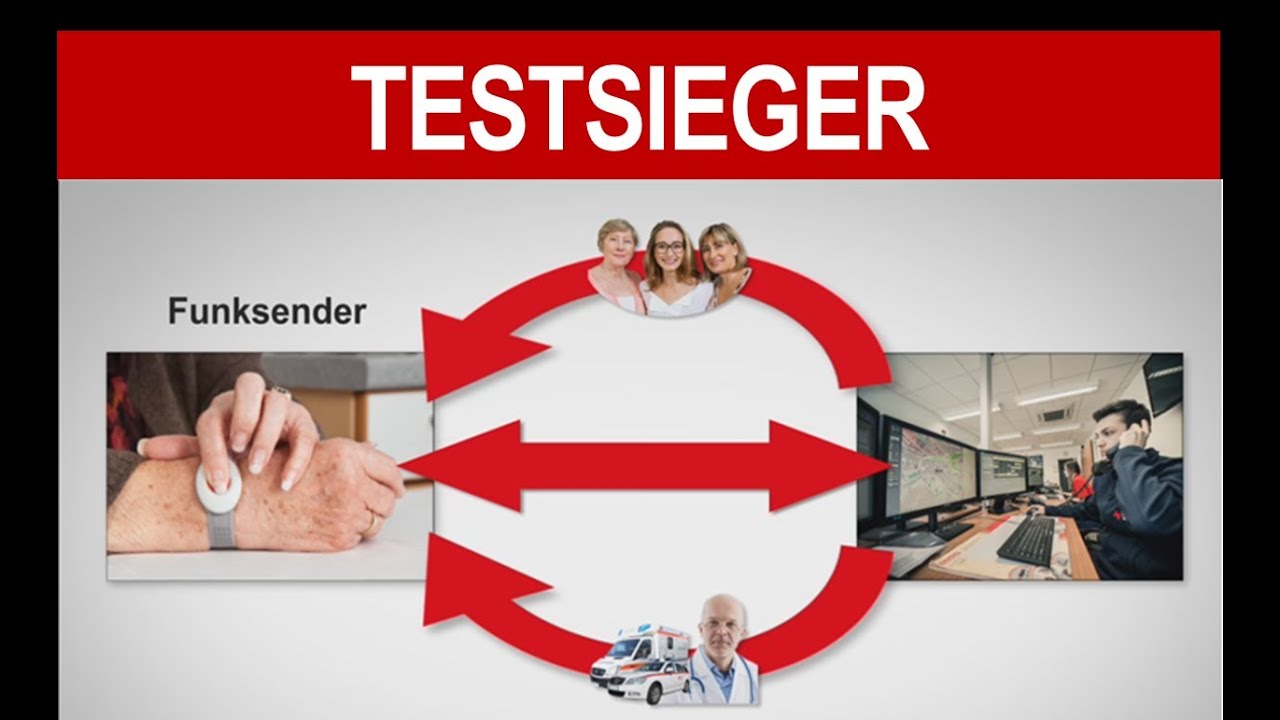 TESTSIEGER

Funksender